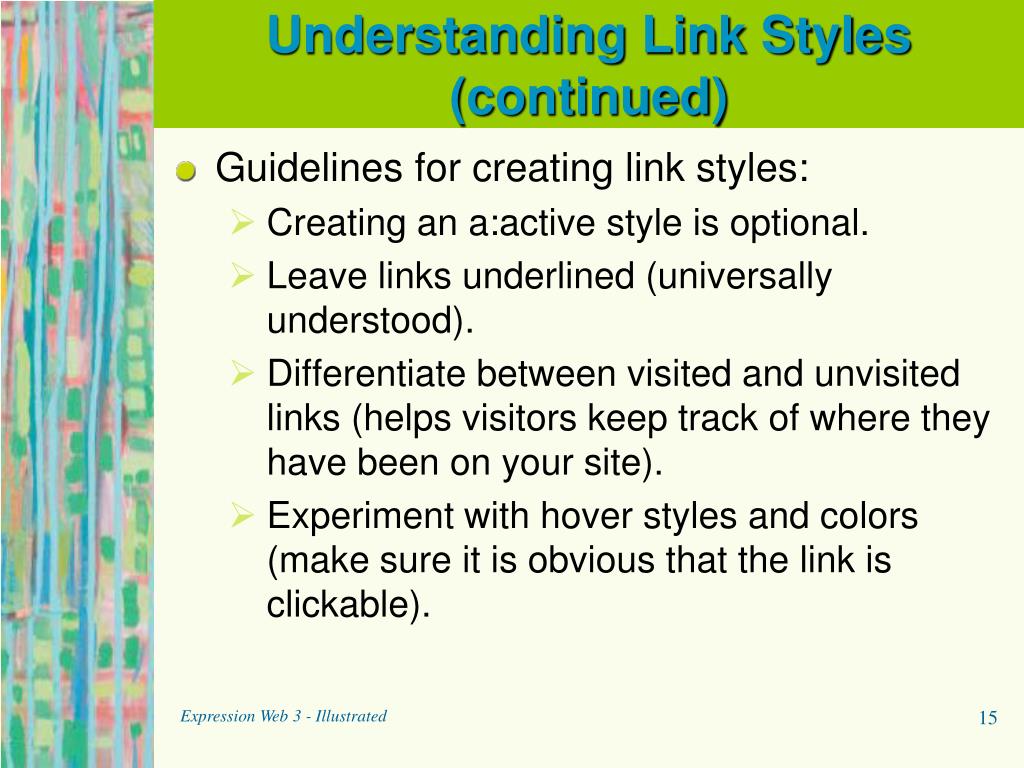 Understanding Link Styles (continued)

Guidelines for creating link styles:

Creating an a:active style is optional.

Leave links underlined (universally understood).

Differentiate between visited and unvisited links (helps visitors keep track of where they have been on your site).

Experiment with hover styles and colors (make sure it is obvious that the link is clickable).

Expression Web 3 - Illustrated

15